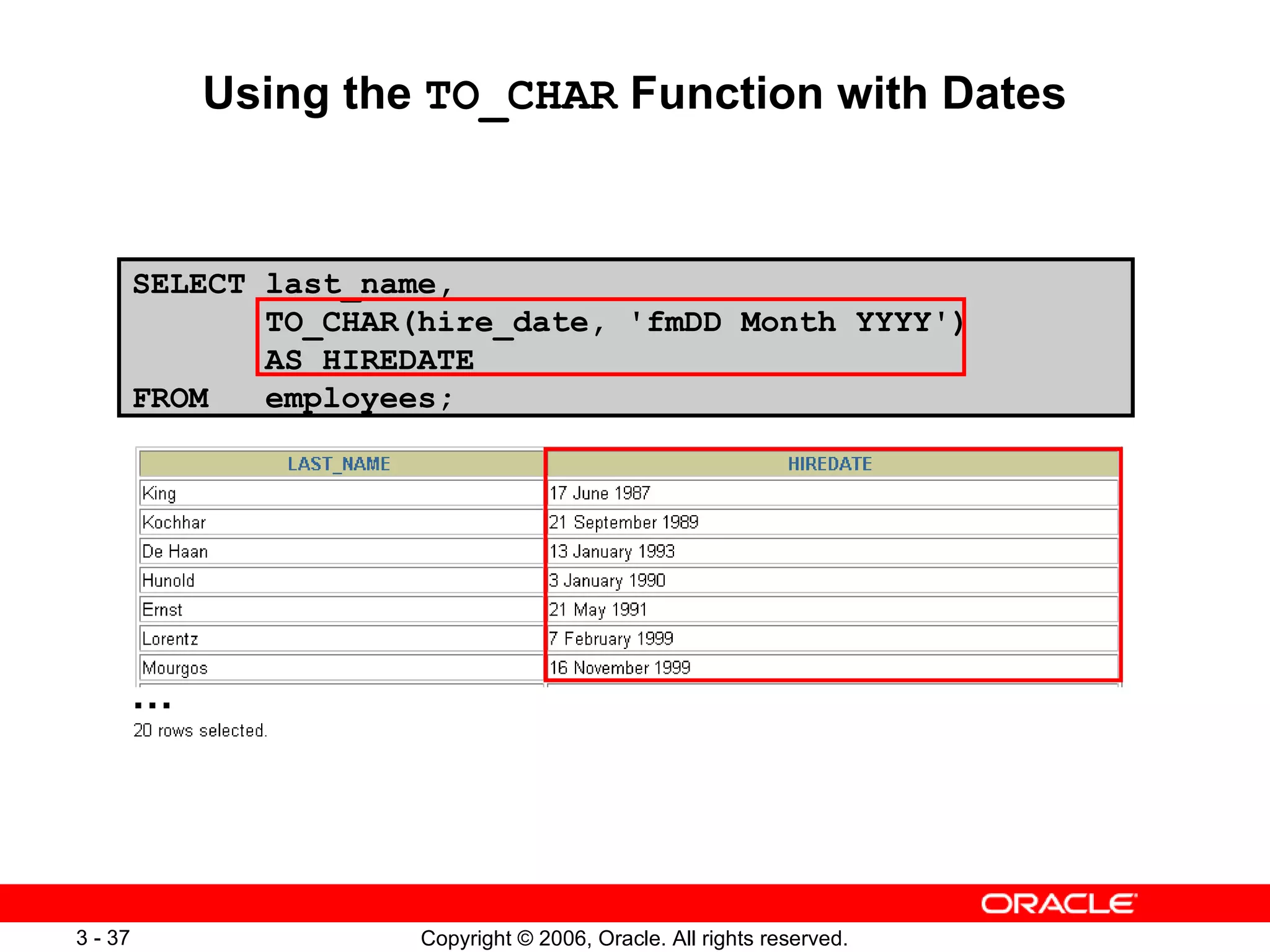 Using the TO_CHAR Function with Dates

SELECT last_name,
       TO_CHAR(hire_date, 'fmDD Month YYYY')
       AS HIREDATE
FROM   employees;

| LAST_NAME | HIREDATE |
|---|---|
| King | 17 June 1987 |
| Kochhar | 21 September 1989 |
| De Haan | 13 January 1993 |
| Hunold | 3 January 1990 |
| Ernst | 21 May 1991 |
| Lorentz | 7 February 1999 |
| Mourgos | 16 November 1999 |

...
20 rows selected.

ORACLE

3 - 37 Copyright © 2006, Oracle. All rights reserved.